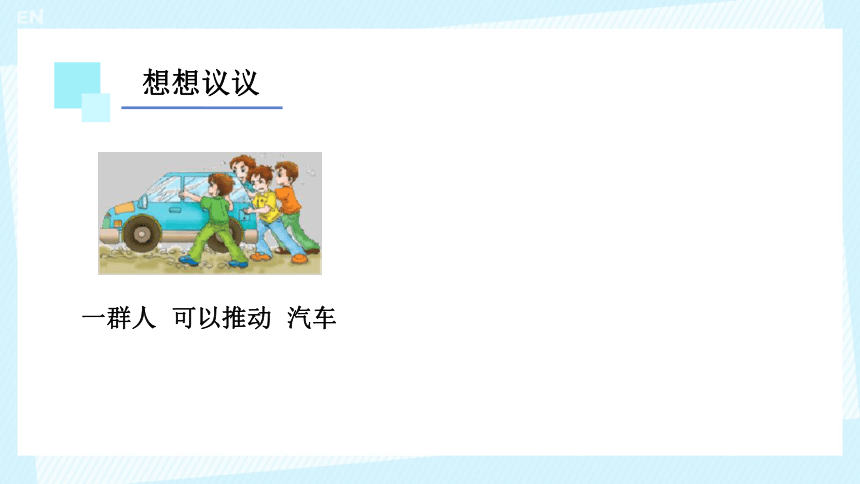 EN

想想议议

一群人 可以推动 汽车